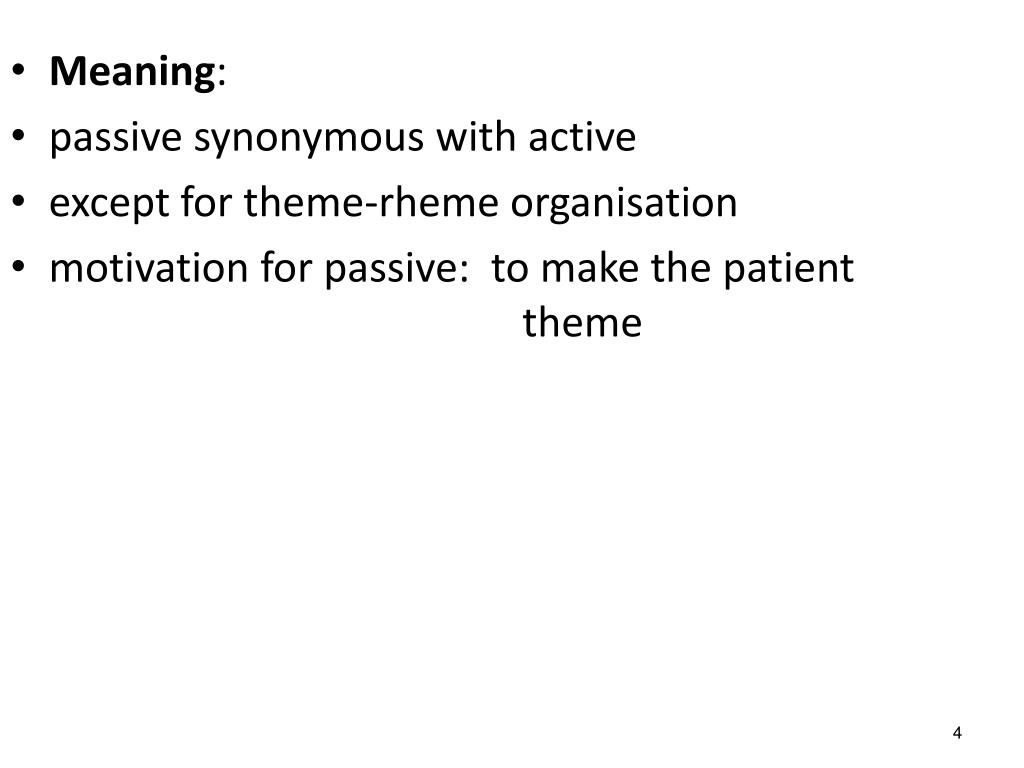 • Meaning:
• passive synonymous with active
• except for theme-rheme organisation
• motivation for passive: to make the patient theme

4